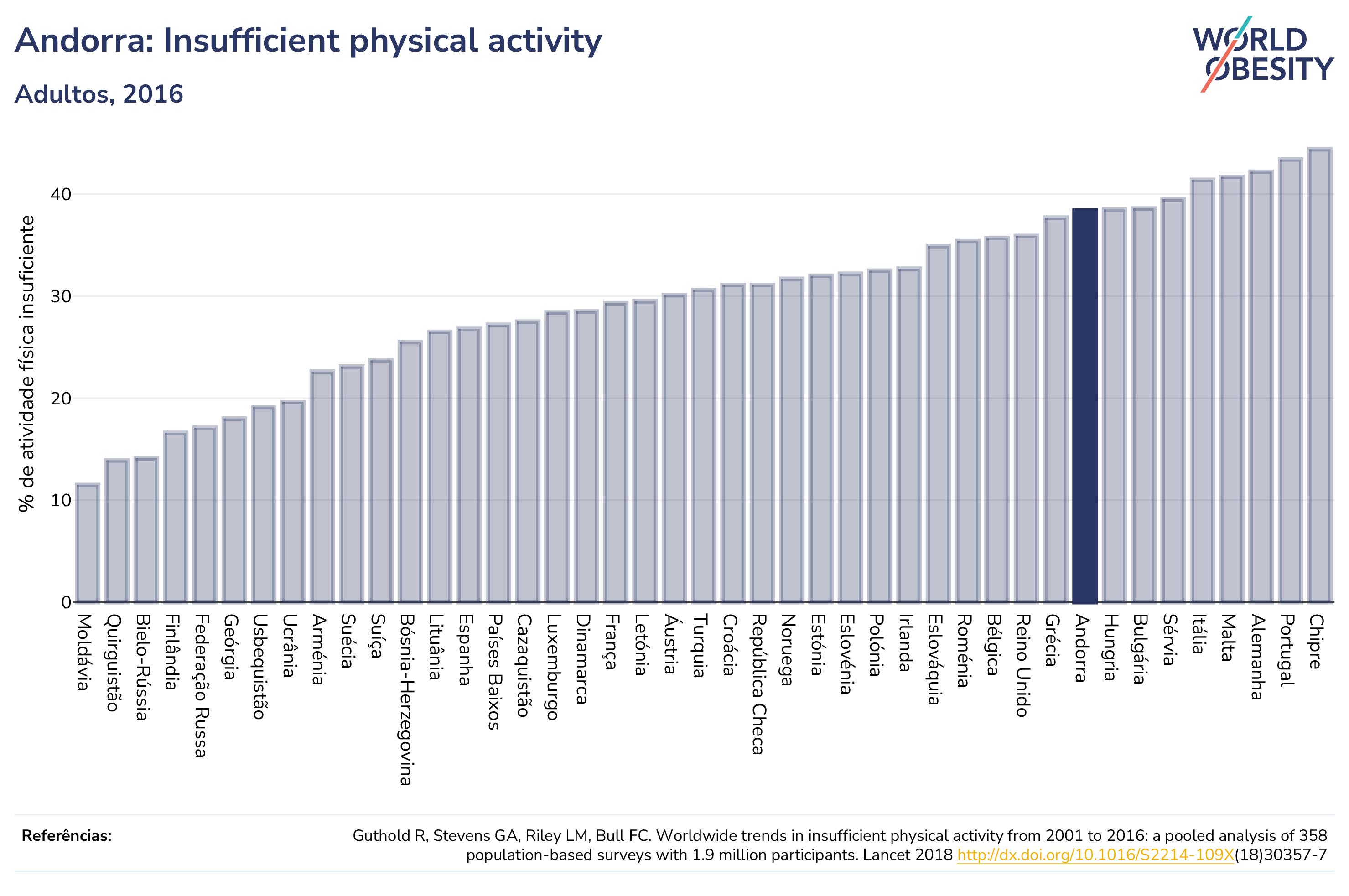 Andorra: Insufficient physical activity

Adultos, 2016

WORLD OBESITY

% de atividade física insuficiente

40
30
20
10
0

Moldávia
Quirguistão
Bielo-Rússia
Finlândia
Federação Russa
Geórgia
Usbequistão
Ucrânia
Arménia
Suécia
Suíça
Bósnia-Herzegovina
Lituânia
Espanha
Países Baixos
Cazaquistão
Luxemburgo
Dinamarca
França
Letónia
Áustria
Turquia
Croácia
República Checa
Noruega
Estónia
Eslovénia
Polónia
Irlanda
Eslováquia
Roménia
Bélgica
Reino Unido
Grécia
Andorra
Hungria
Bulgária
Sérvia
Itália
Malta
Alemanha
Portugal
Chipre

Referências:

Guthold R, Stevens GA, Riley LM, Bull FC. Worldwide trends in insufficient physical activity from 2001 to 2016: a pooled analysis of 358 population-based surveys with 1.9 million participants. Lancet 2018 http://dx.doi.org/10.1016/S2214-109X(18)30357-7